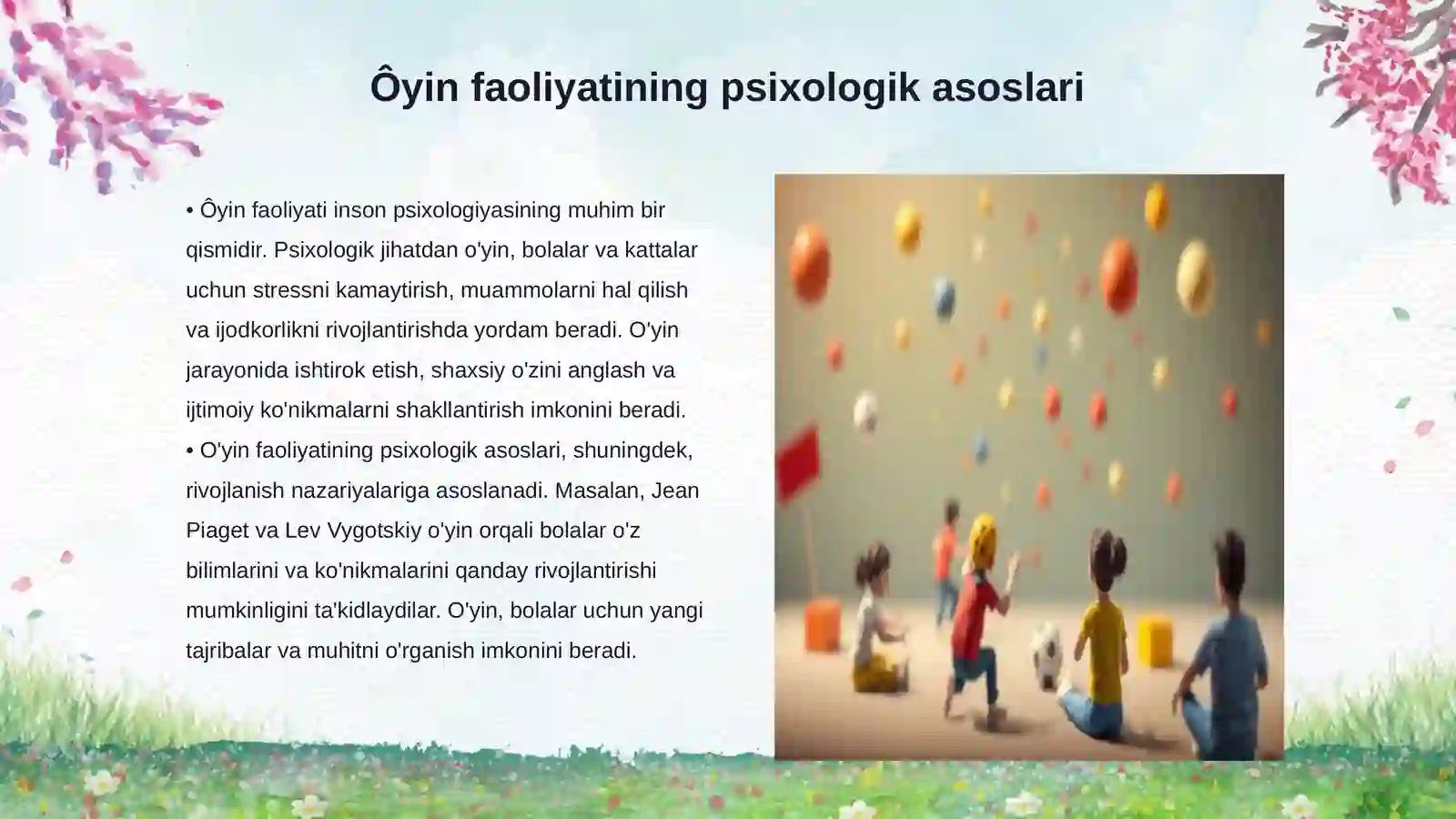 Ôyin faoliyatining psixologik asoslari

• Ôyin faoliyati inson psixologiyasining muhim bir qismidir. Psixologik jihatdan o'yin, bolalar va kattalar uchun stressni kamaytirish, muammolarni hal qilish va ijodkorlikni rivojlantirishda yordam beradi. O'yin jarayonida ishtirok etish, shaxsiy o'zini anglash va ijtimoiy ko'nikmalarni shakllantirish imkonini beradi.
• O'yin faoliyatining psixologik asoslari, shuningdek, rivojlanish nazariyalariga asoslanadi. Masalan, Jean Piaget va Lev Vygotskiy o'yin orqali bolalar o'z bilimlarini va ko'nikmalarini qanday rivojlantirishi mumkinligini ta'kidlaydilar. O'yin, bolalar uchun yangi tajribalar va muhitni o'rganish imkonini beradi.